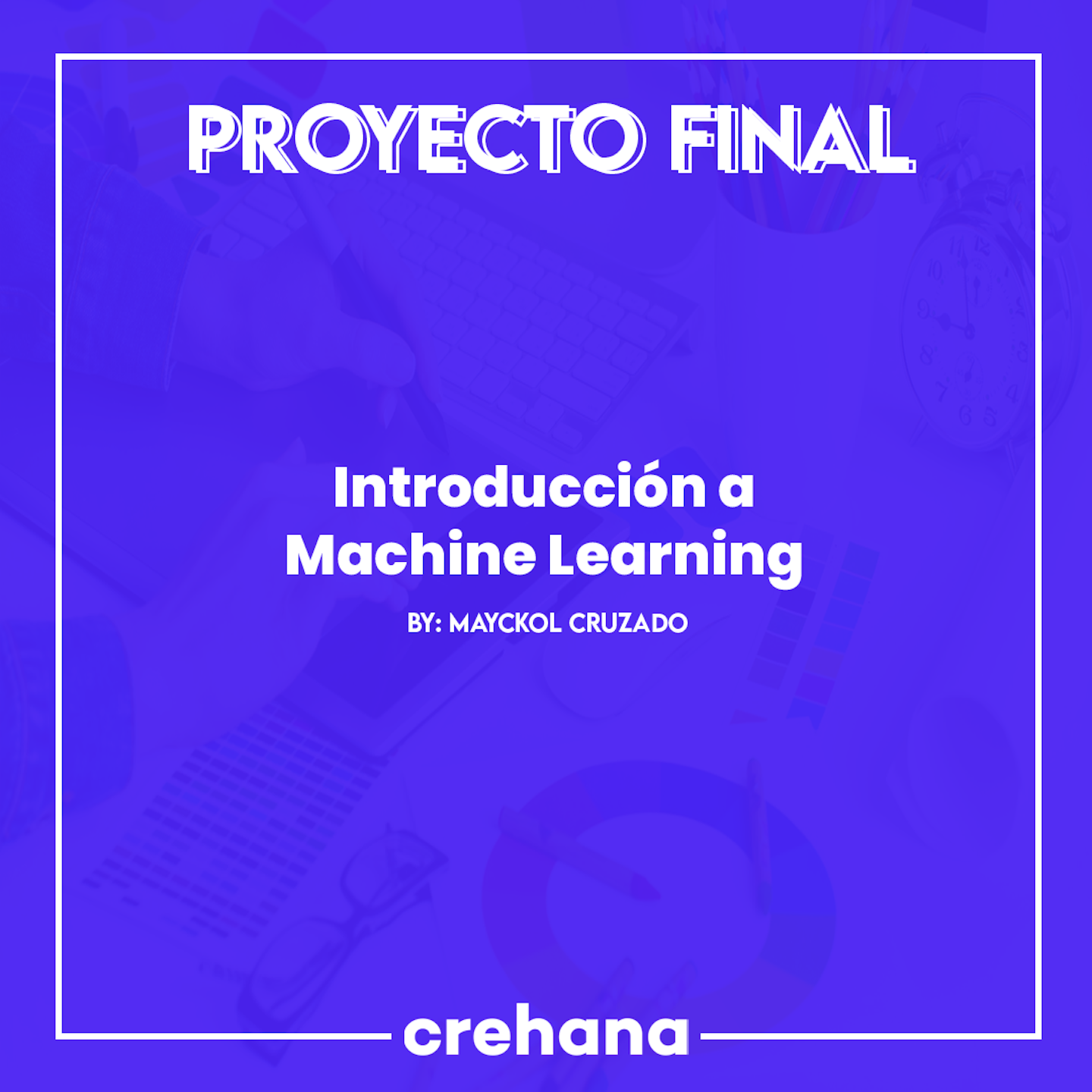 PROYECTO FINAL

Introducción a Machine Learning

BY: MAYCKOL CRUZADO

crehana